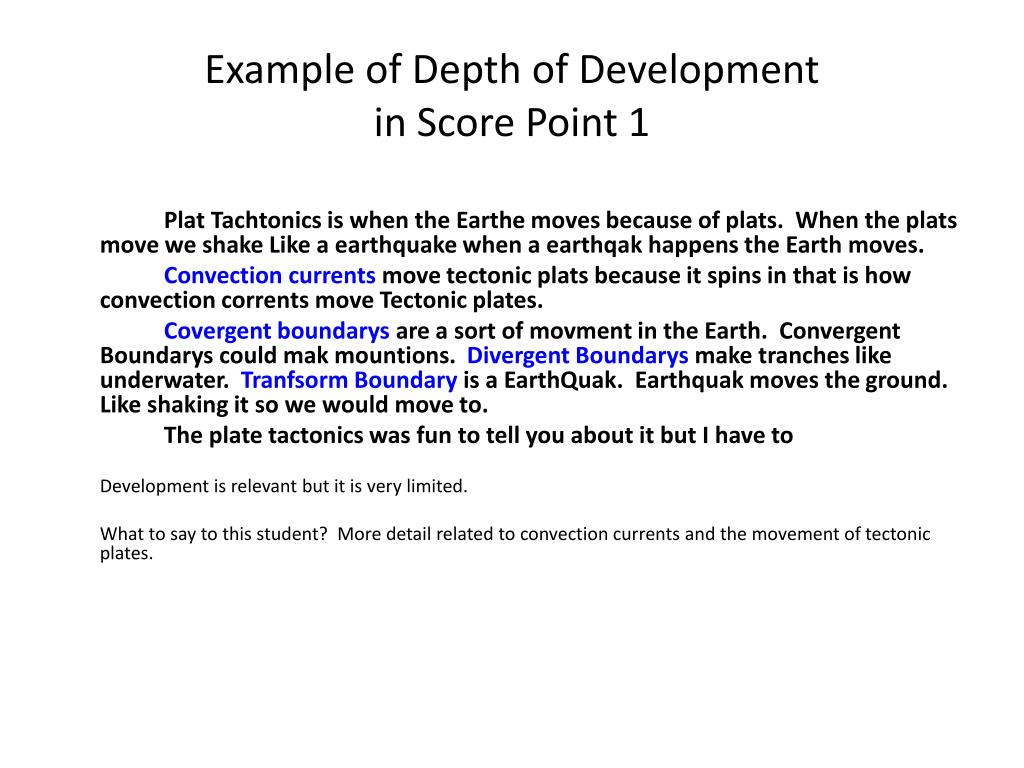 Example of Depth of Development in Score Point 1

Plat Tachtonics is when the Earthe moves because of plats. When the plats move we shake Like a earthquake when a earthqak happens the Earth moves.

Convection currents move tectonic plats because it spins in that is how convection corrents move Tectonic plates.

Covergent boundarys are a sort of movment in the Earth. Convergent Boundarys could mak mountions. Divergent Boundarys make tranches like underwater. Tranfsorm Boundary is a EarthQuak. Earthquak moves the ground. Like shaking it so we would move to.

The plate tactonics was fun to tell you about it but I have to

Development is relevant but it is very limited.

What to say to this student? More detail related to convection currents and the movement of tectonic plates.